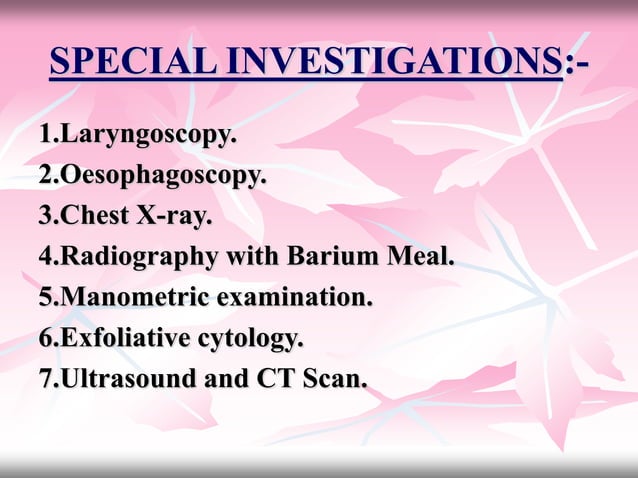 SPECIAL INVESTIGATIONS:-

1.Laryngoscopy.
2.Oesophagoscopy.
3.Chest X-ray.
4.Radiography with Barium Meal.
5.Manometric examination.
6.Exfoliative cytology.
7.Ultrasound and CT Scan.